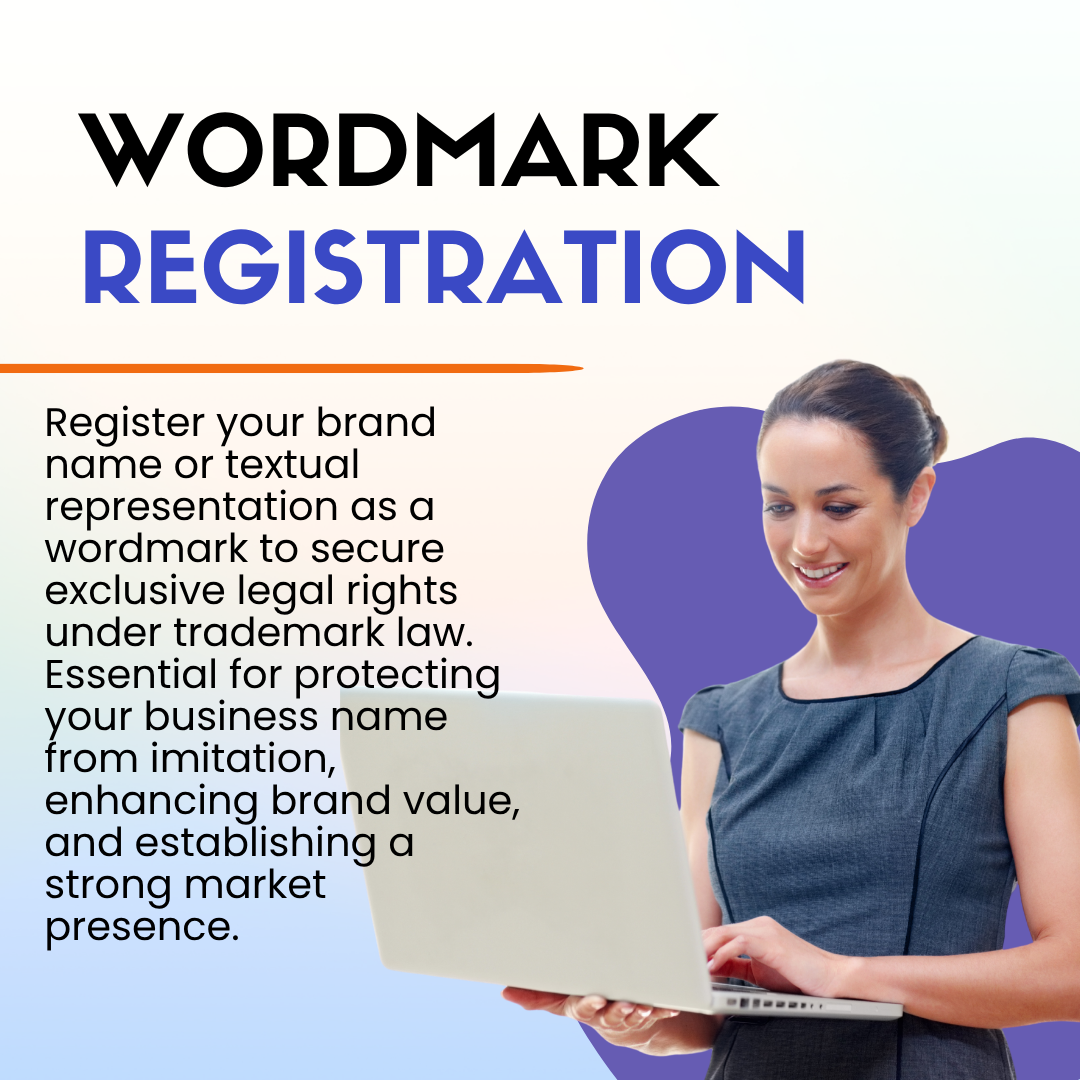 WORDMARK
REGISTRATION

Register your brand name or textual representation as a wordmark to secure exclusive legal rights under trademark law. Essential for protecting your business name from imitation, enhancing brand value, and establishing a strong market presence.